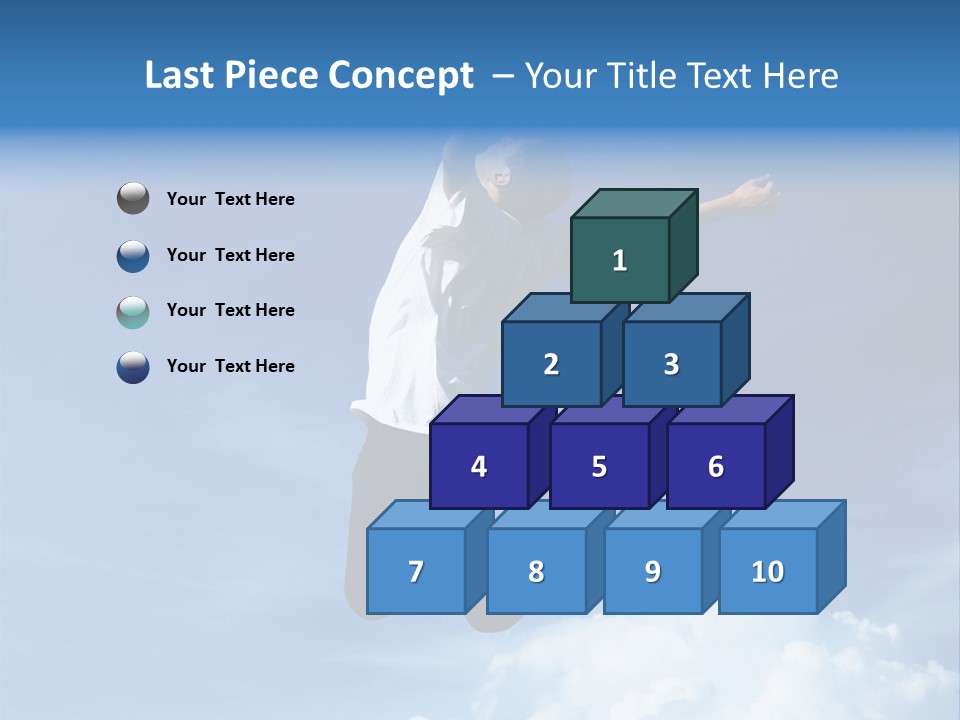 Last Piece Concept – Your Title Text Here

Your Text Here

Your Text Here

Your Text Here

Your Text Here

1

2

3

4

5

6

7

8

9

10